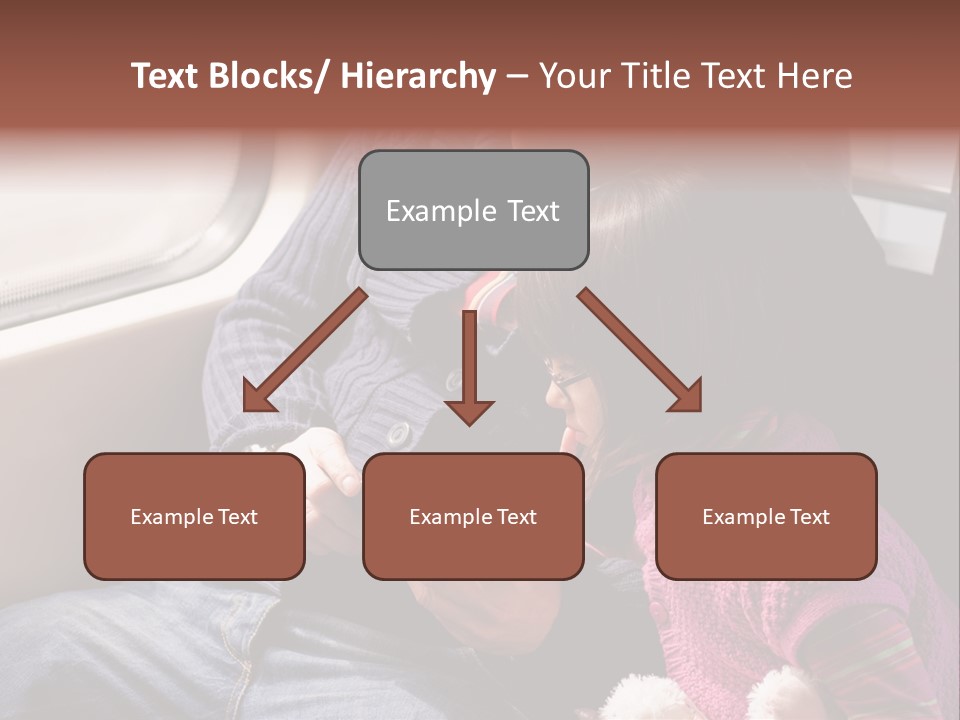 Text Blocks/ Hierarchy – Your Title Text Here

Example Text

Example Text

Example Text

Example Text